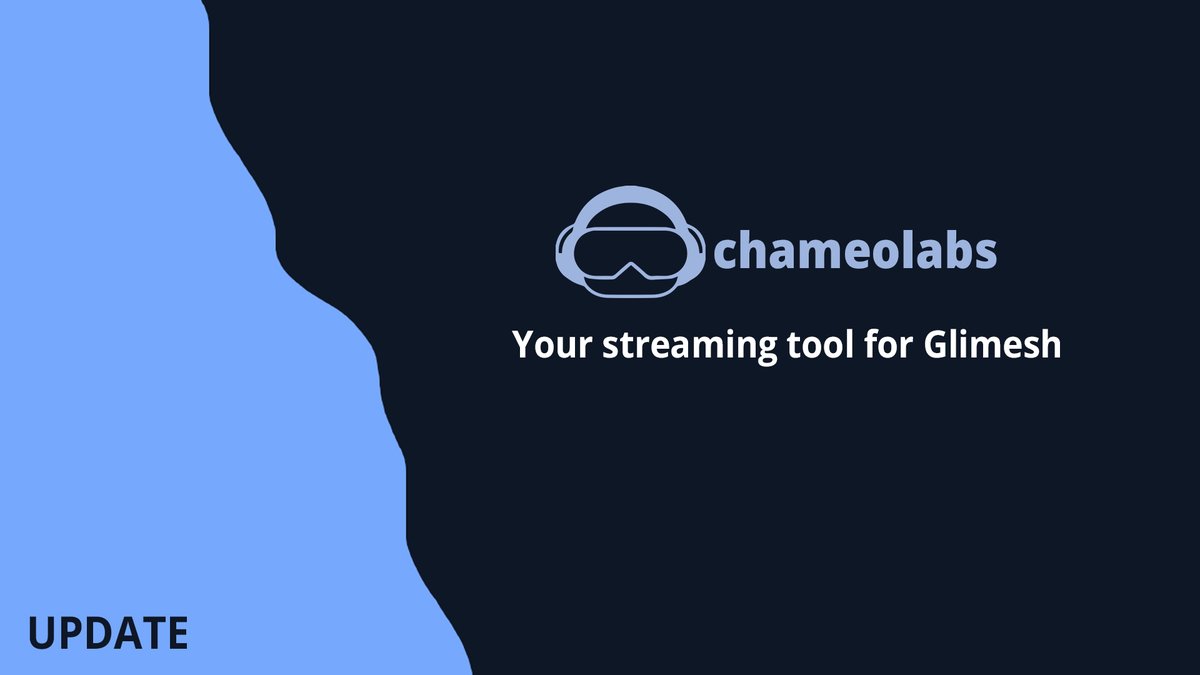 chameolabs

Your streaming tool for Glimesh

UPDATE